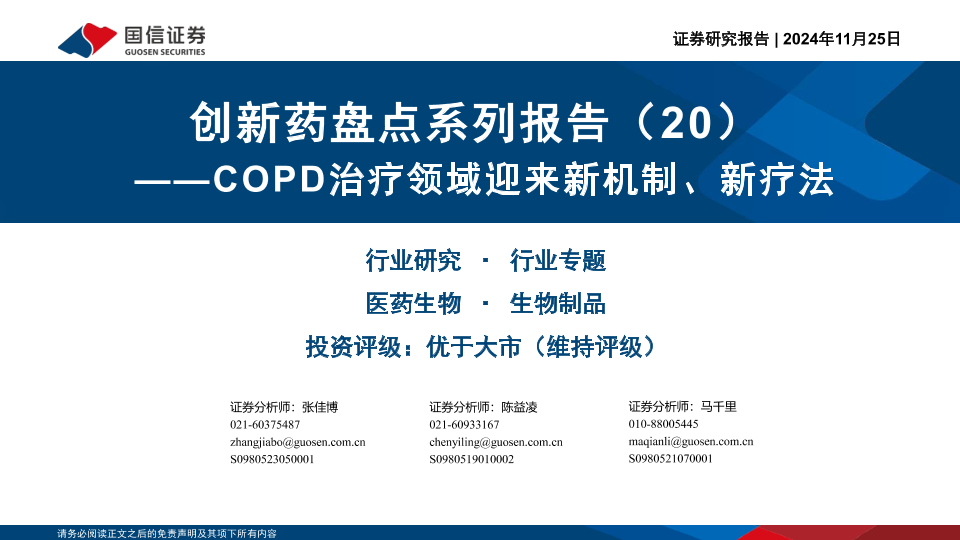 国信证券
GUOSEN SECURITIES

证券研究报告 | 2024年11月25日

创新药盘点系列报告（20）
——COPD治疗领域迎来新机制、新疗法

行业研究 · 行业专题
医药生物 · 生物制品
投资评级：优于大市（维持评级）

证券分析师：张佳博
021-60375487
zhangjiabo@guosen.com.cn
S0980523050001

证券分析师：陈益凌
021-60933167
chenyiling@guosen.com.cn
S0980519010002

证券分析师：马千里
010-88005445
maqianli@guosen.com.cn
S0980521070001

请务必阅读正文之后的免责声明及其项下所有内容